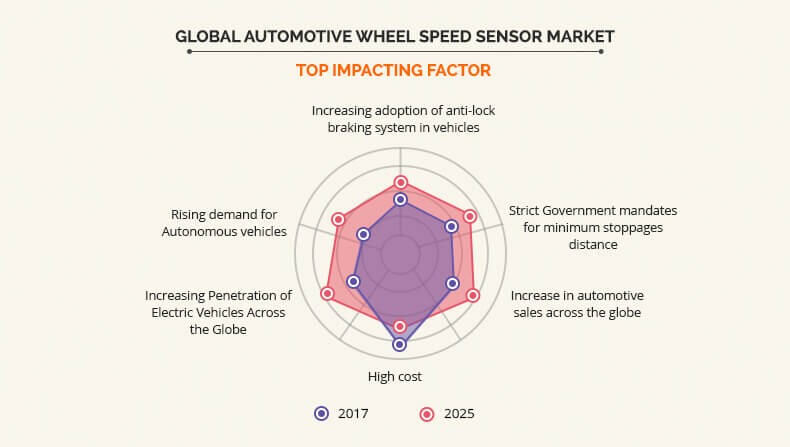 GLOBAL AUTOMOTIVE WHEEL SPEED SENSOR MARKET

TOP IMPACTING FACTOR

Increasing adoption of anti-lock braking system in vehicles

Strict Government mandates for minimum stoppages distance

Increase in automotive sales across the globe

High cost

Increasing Penetration of Electric Vehicles Across the Globe

Rising demand for Autonomous vehicles

2017

2025